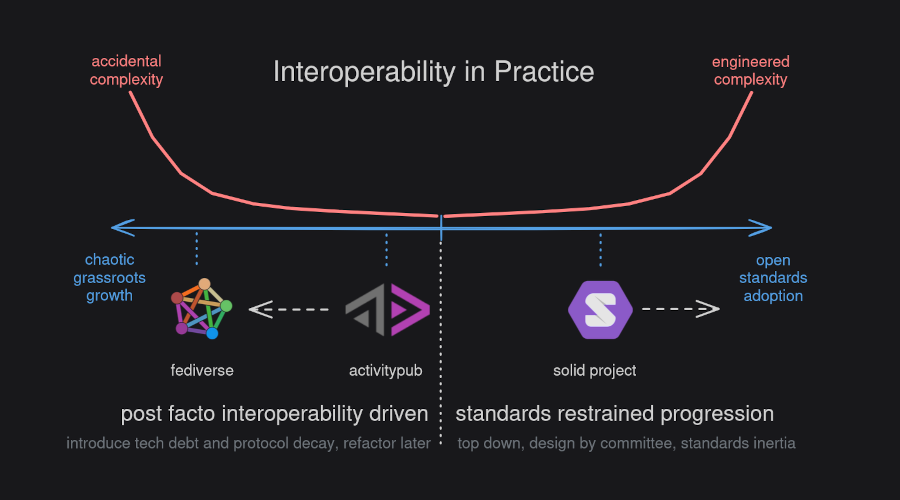 accidental complexity

Interoperability in Practice

engineered complexity

chaotic grassroots growth

open standards adoption

fediverse

activitypub

solid project

post facto interoperability driven

introduce tech debt and protocol decay, refactor later

standards restrained progression

top down, design by committee, standards inertia